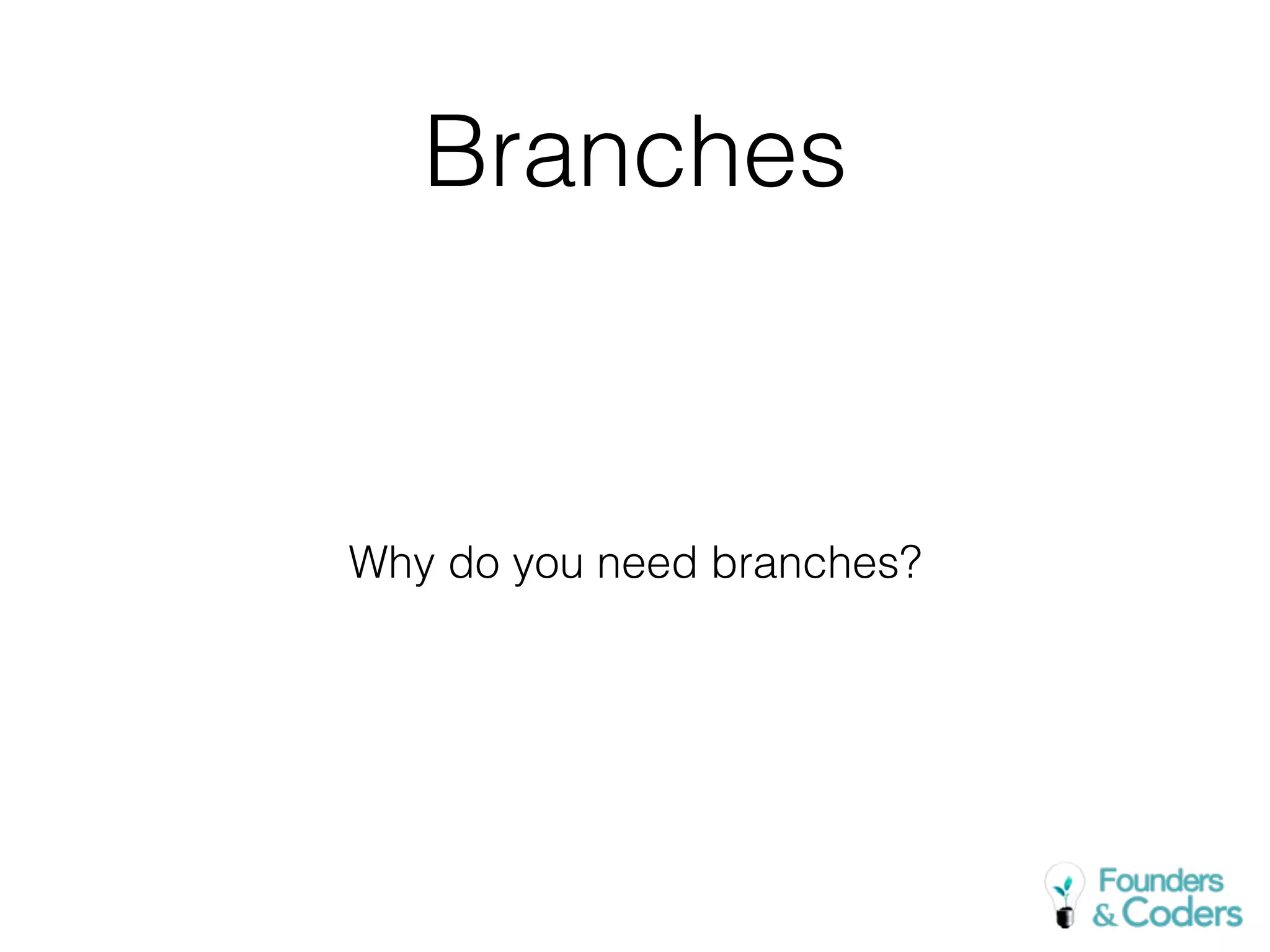 Branches

Why do you need branches?

Founders
& Coders